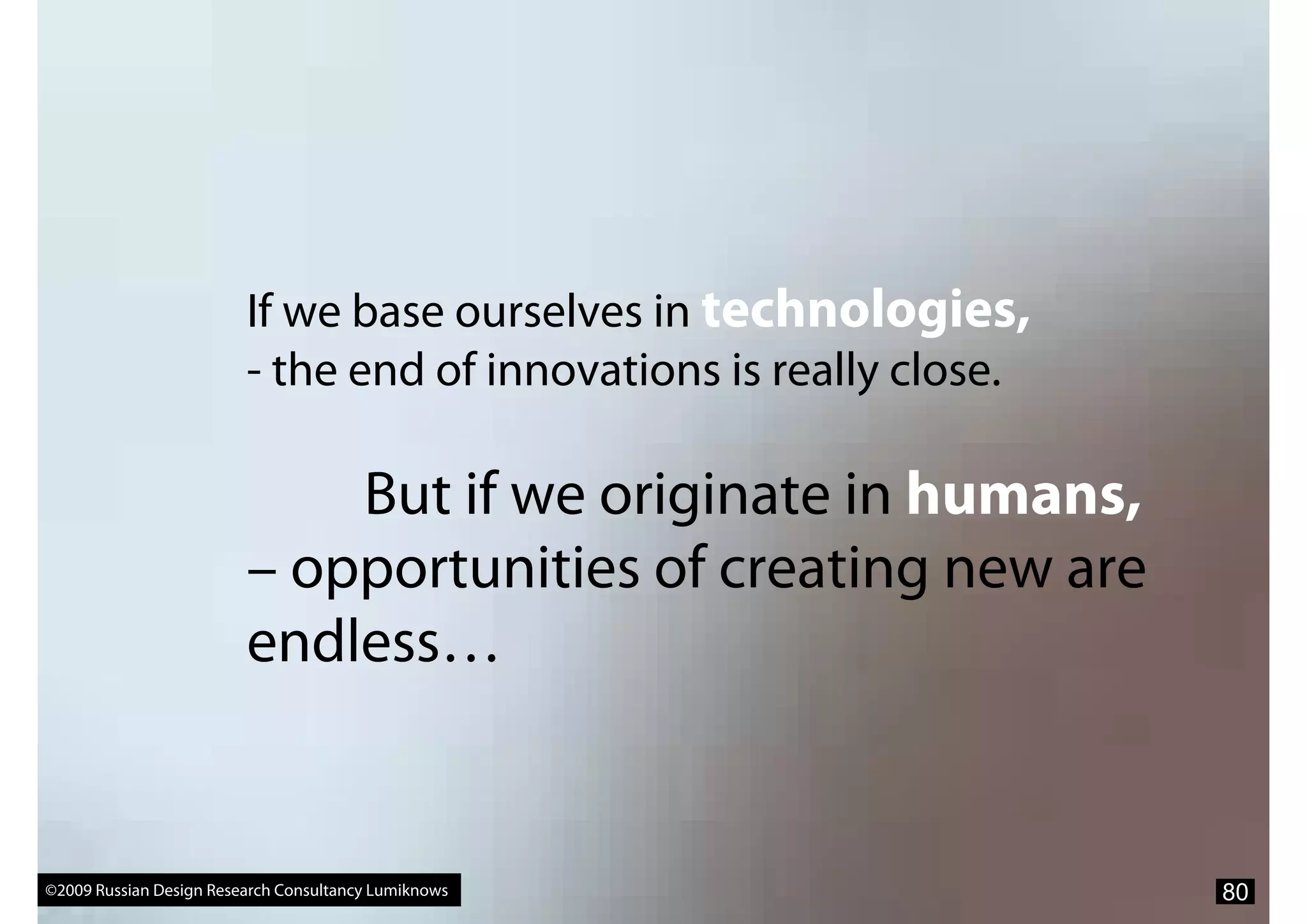 If we base ourselves in technologies,
- the end of innovations is really close.

But if we originate in humans,
– opportunities of creating new are endless…

©2009 Russian Design Research Consultancy Lumiknows

80